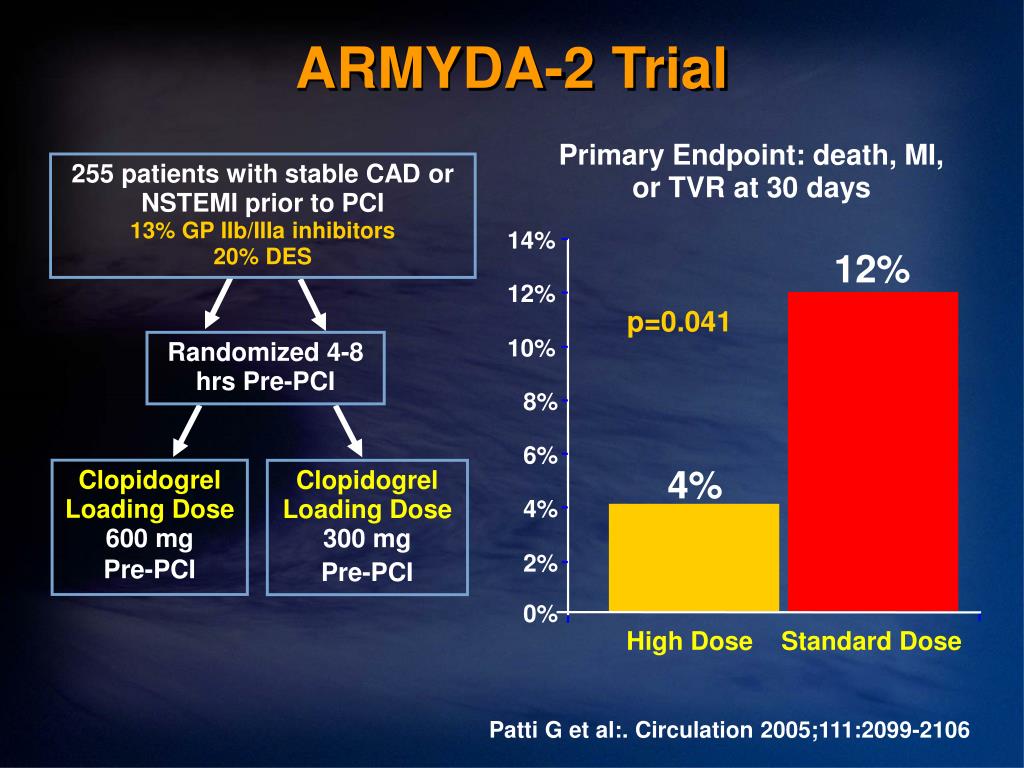 ARMYDA-2 Trial

255 patients with stable CAD or NSTEMI prior to PCI
13% GP IIb/IIIa inhibitors
20% DES

Randomized 4-8 hrs Pre-PCI

Clopidogrel Loading Dose 600 mg Pre-PCI

Clopidogrel Loading Dose 300 mg Pre-PCI

Primary Endpoint: death, MI, or TVR at 30 days

14%
12%
10%
8%
6%
4%
2%
0%

p=0.041

4%

12%

High Dose

Standard Dose

Patti G et al:. Circulation 2005;111:2099-2106